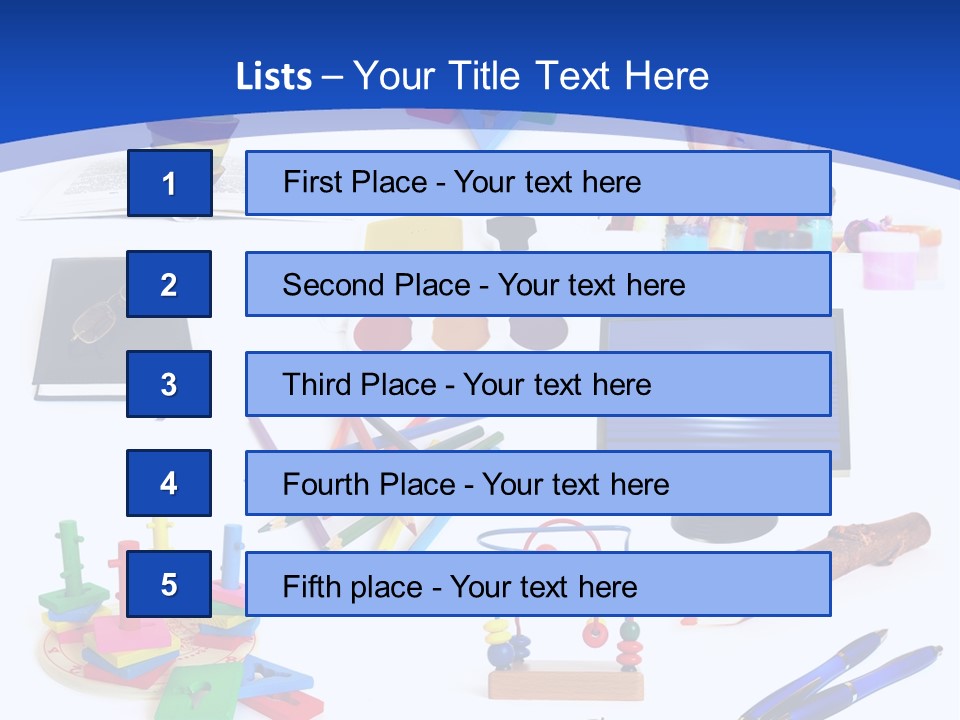 Lists – Your Title Text Here

1

First Place - Your text here

2

Second Place - Your text here

3

Third Place - Your text here

4

Fourth Place - Your text here

5

Fifth place - Your text here